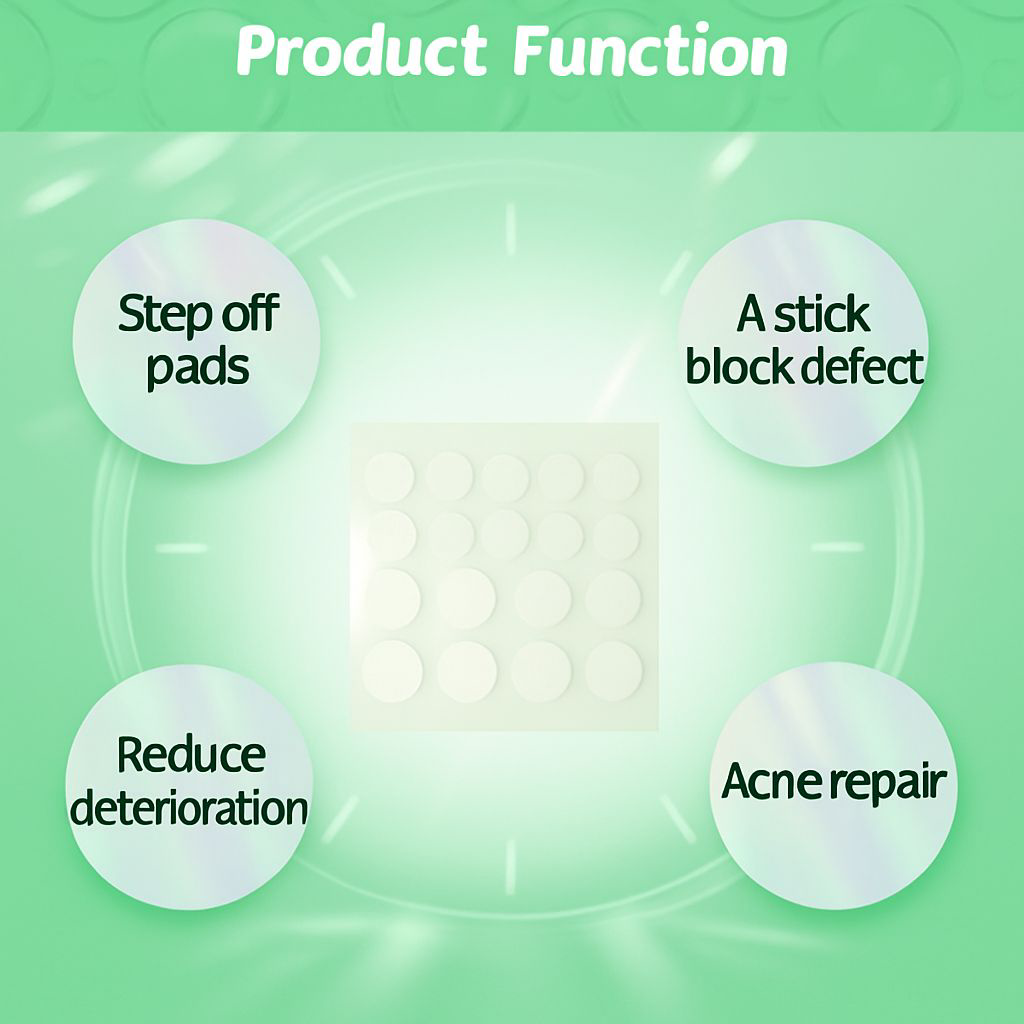 Product Function

Step off pads

A stick block defect

Reduce deterioration

Acne repair